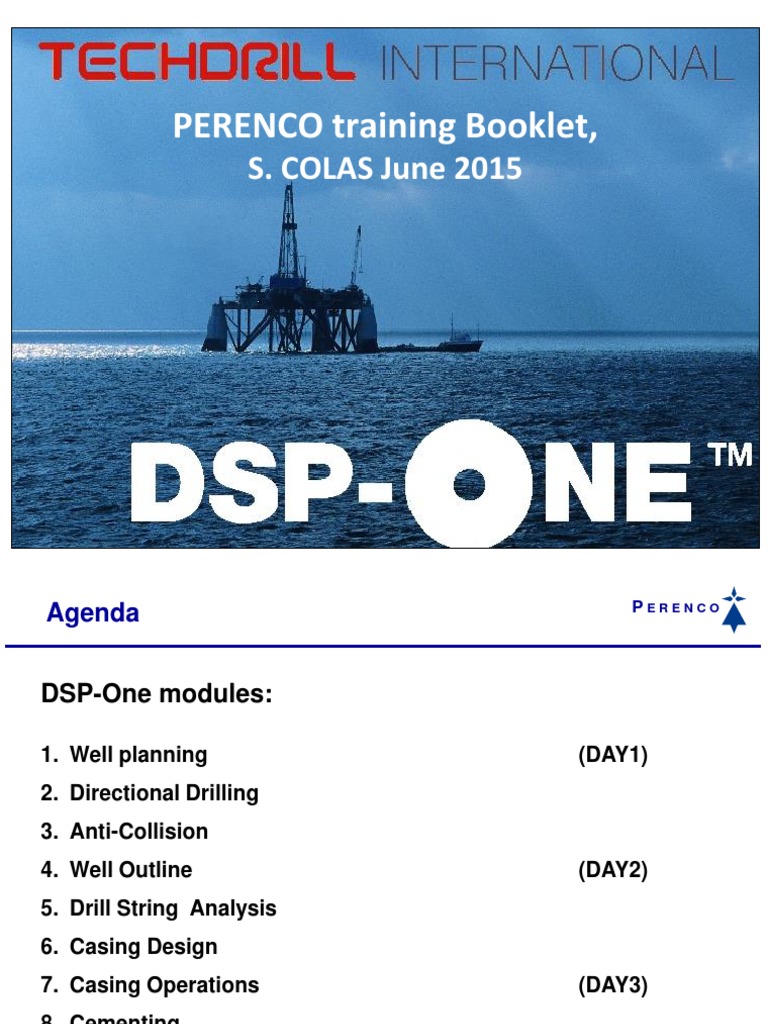 TECHDRILL INTERNATIONAL

PERENCO training Booklet,
S. COLAS June 2015

DSP-ONE™

Agenda

PERENCO

DSP-One modules:

1. Well planning (DAY1)
2. Directional Drilling
3. Anti-Collision
4. Well Outline (DAY2)
5. Drill String Analysis
6. Casing Design
7. Casing Operations (DAY3)
8. Cementing